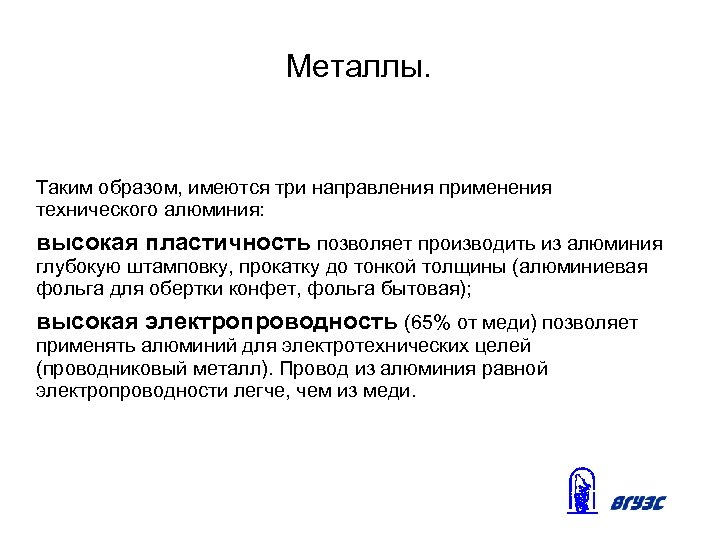 Металлы.

Таким образом, имеются три направления применения технического алюминия:

высокая пластичность позволяет производить из алюминия глубокую штамповку, прокатку до тонкой толщины (алюминиевая фольга для обертки конфет, фольга бытовая);

высокая электропроводность (65% от меди) позволяет применять алюминий для электротехнических целей (проводниковый металл). Провод из алюминия равной электропроводности легче, чем из меди.

ВГУЭС